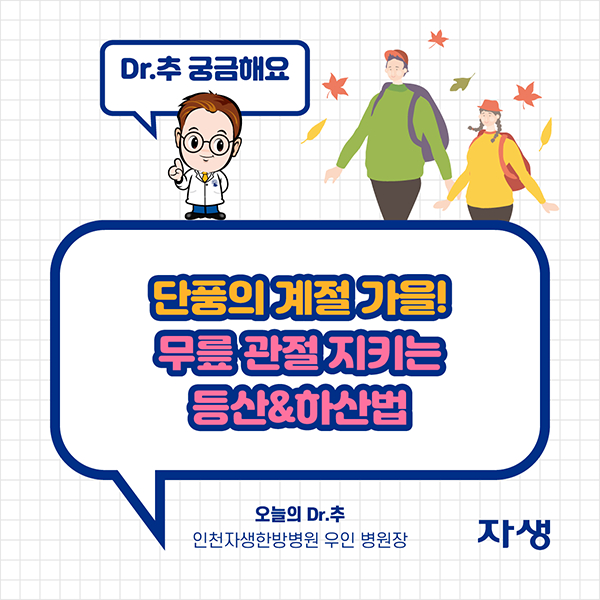 Dr.추 궁금해요

단풍의 계절 가을!
무릎 관절 지키는
등산&하산법

오늘의 Dr.추
인천자생한방병원 우인 병원장

자생